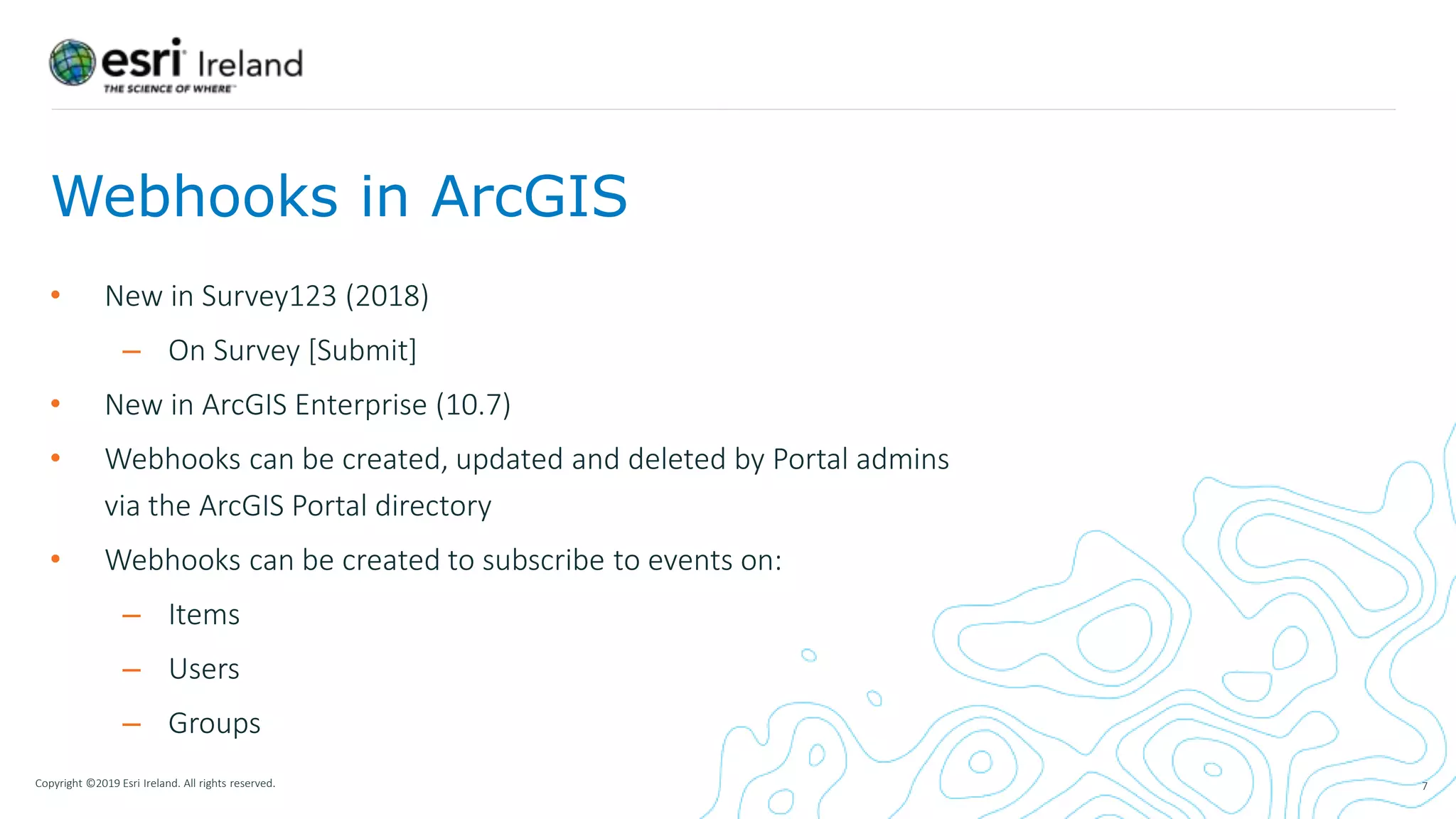 esri Ireland
THE SCIENCE OF WHERE

Webhooks in ArcGIS

• New in Survey123 (2018)
– On Survey [Submit]
• New in ArcGIS Enterprise (10.7)
• Webhooks can be created, updated and deleted by Portal admins via the ArcGIS Portal directory
• Webhooks can be created to subscribe to events on:
– Items
– Users
– Groups

Copyright ©2019 Esri Ireland. All rights reserved.

7